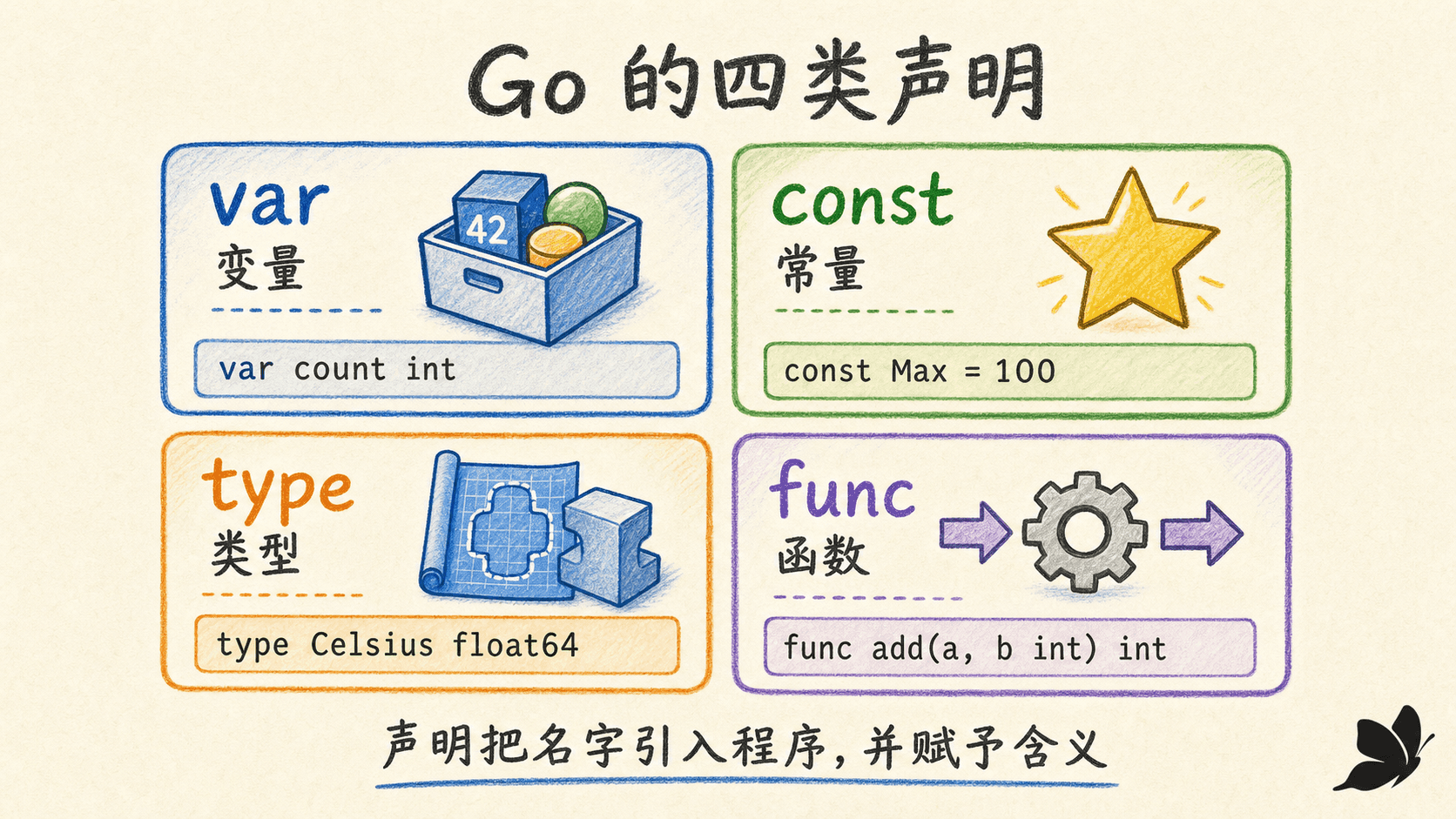 Go 的四类声明

var
变量
42
var count int

const
常量
const Max = 100

type
类型
type Celsius float64

func
函数
func add(a, b int) int

声明把名字引入程序，并赋予含义